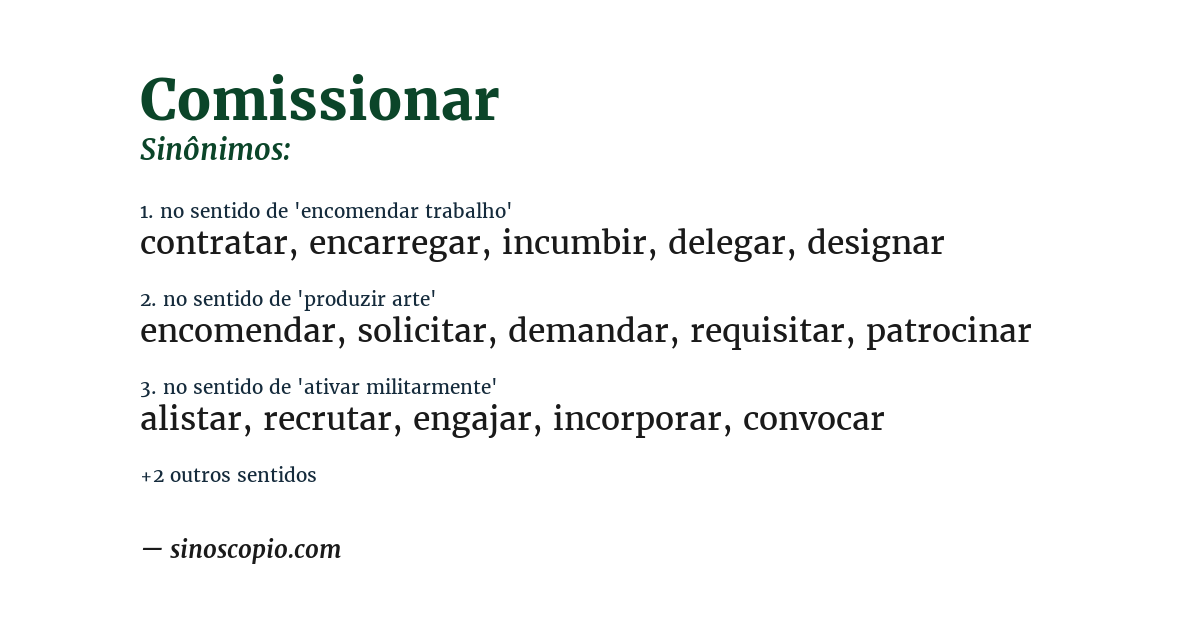 Comissionar
Sinônimos:

1. no sentido de 'encomendar trabalho'
contratar, encarregar, incumbir, delegar, designar

2. no sentido de 'produzir arte'
encomendar, solicitar, demandar, requisitar, patrocinar

3. no sentido de 'ativar militarmente'
alistar, recrutar, engajar, incorporar, convocar

+2 outros sentidos

— sinoscopio.com